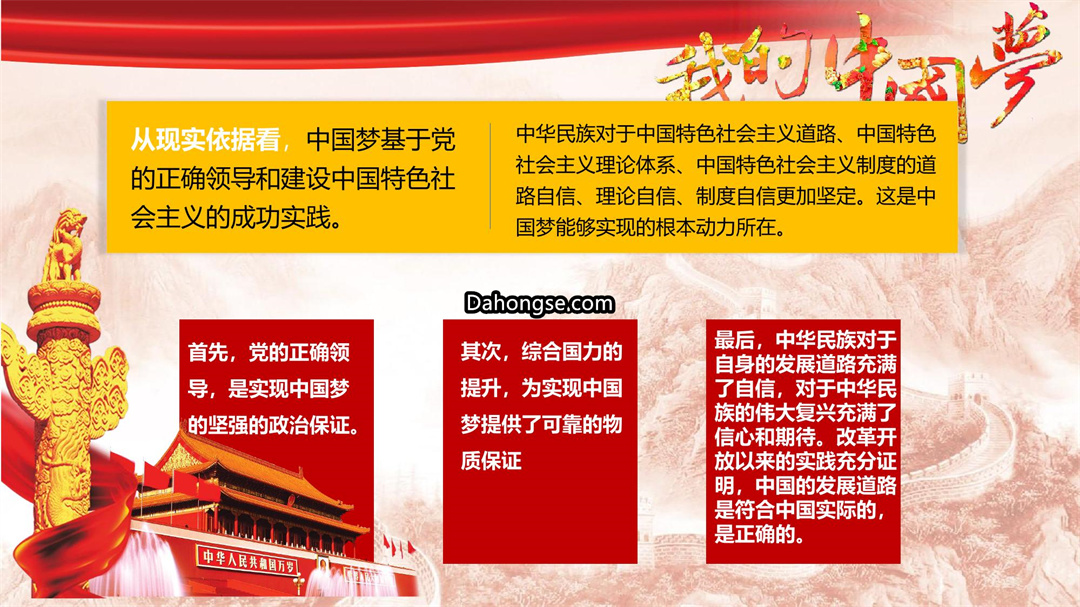 我的中国梦

从现实依据看，中国梦基于党的正确领导和建设中国特色社会主义的成功实践。

中华民族对于中国特色社会主义道路、中国特色社会主义理论体系、中国特色社会主义制度的道路自信、理论自信、制度自信更加坚定。这是中国梦能够实现的根本动力所在。

Dahongse.com

首先，党的正确领导，是实现中国梦的坚强的政治保证。

其次，综合国力的提升，为实现中国梦提供了可靠的物质保证

最后，中华民族对于自身的发展道路充满了自信，对于中华民族的伟大复兴充满了信心和期待。改革开放以来的实践充分证明，中国的发展道路是符合中国实际的，是正确的。

中华人民共和国万岁